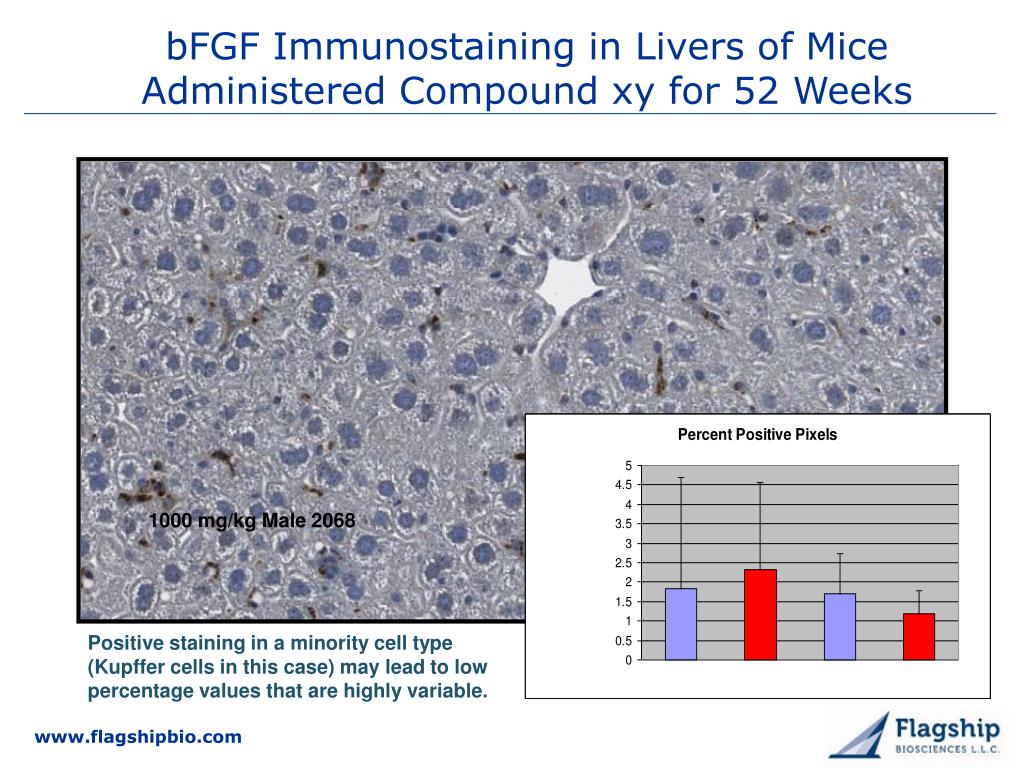 bFGF Immunostaining in Livers of Mice Administered Compound xy for 52 Weeks

1000 mg/kg Male 2068

Percent Positive Pixels

5
4.5
4
3.5
3
2.5
2
1.5
1
0.5
0

Positive staining in a minority cell type (Kupffer cells in this case) may lead to low percentage values that are highly variable.

www.flagshipbio.com

Flagship
BIOSCIENCES L.L.C.